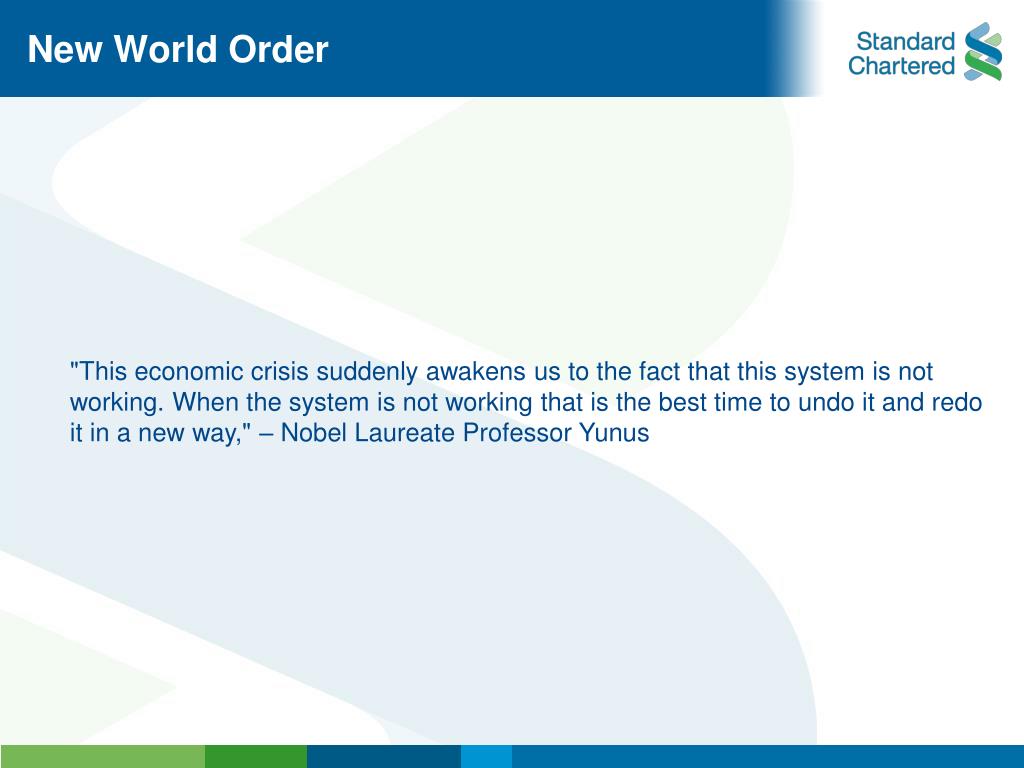 New World Order

Standard Chartered

"This economic crisis suddenly awakens us to the fact that this system is not working. When the system is not working that is the best time to undo it and redo it in a new way," – Nobel Laureate Professor Yunus